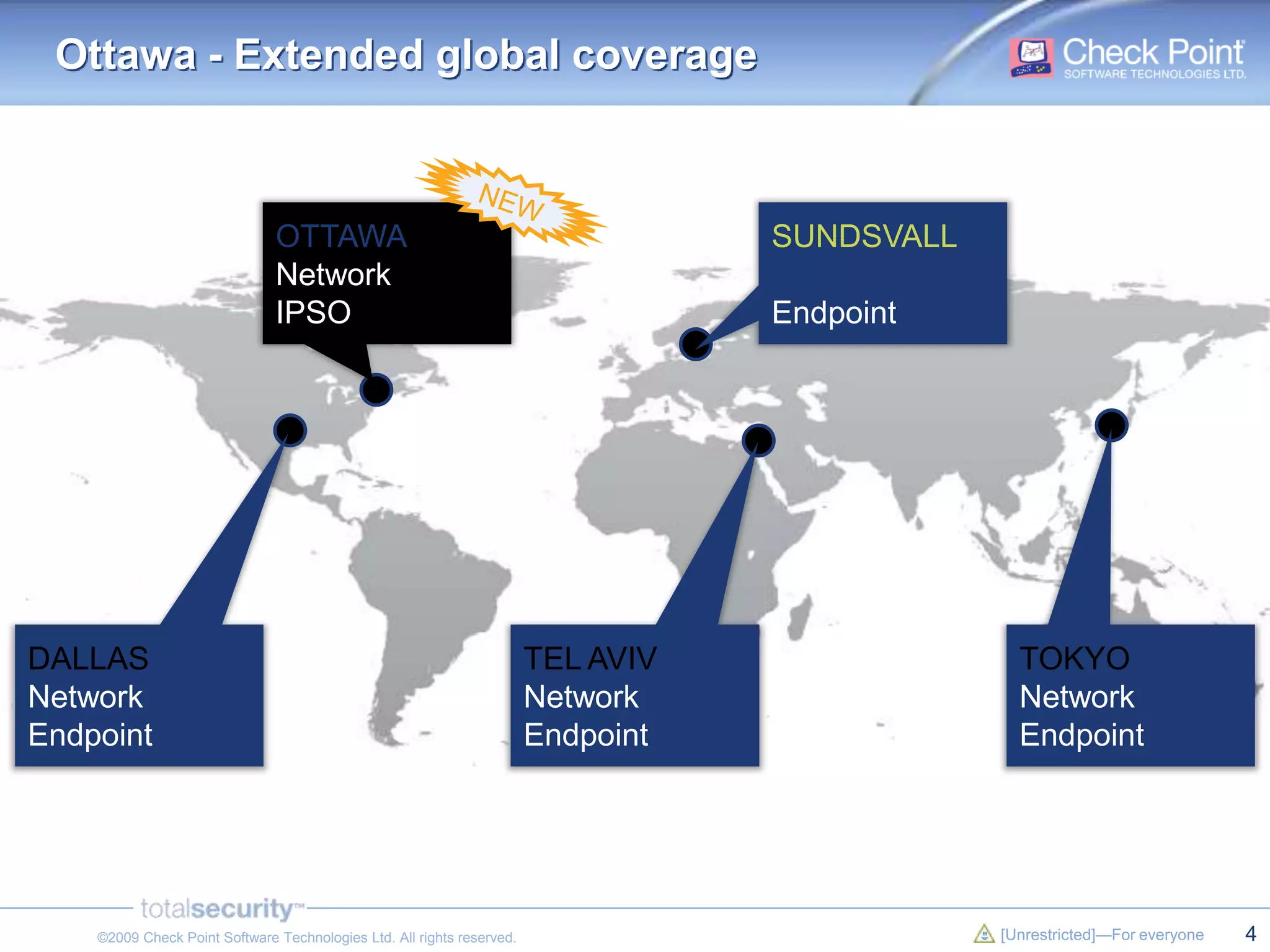 Ottawa - Extended global coverage

Check Point
SOFTWARE TECHNOLOGIES LTD.

NEW

OTTAWA
Network
IPSO

SUNDSVALL

Endpoint

DALLAS
Network
Endpoint

TEL AVIV
Network
Endpoint

TOKYO
Network
Endpoint

totalsecurity™

©2009 Check Point Software Technologies Ltd. All rights reserved.

[Unrestricted]—For everyone

4